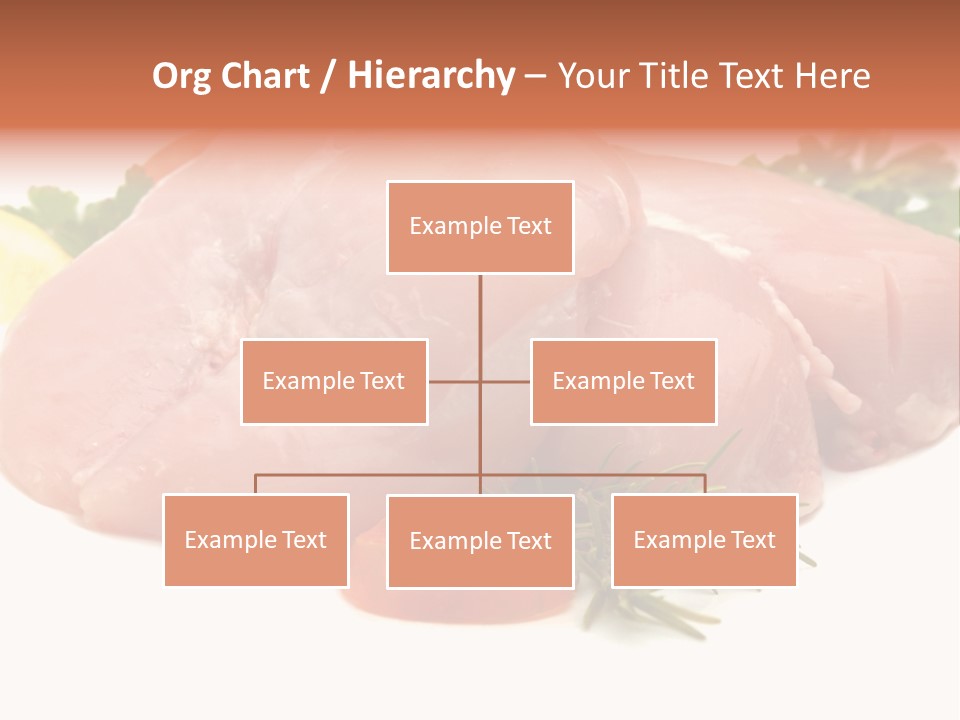 Org Chart / Hierarchy – Your Title Text Here

Example Text

Example Text

Example Text

Example Text

Example Text

Example Text